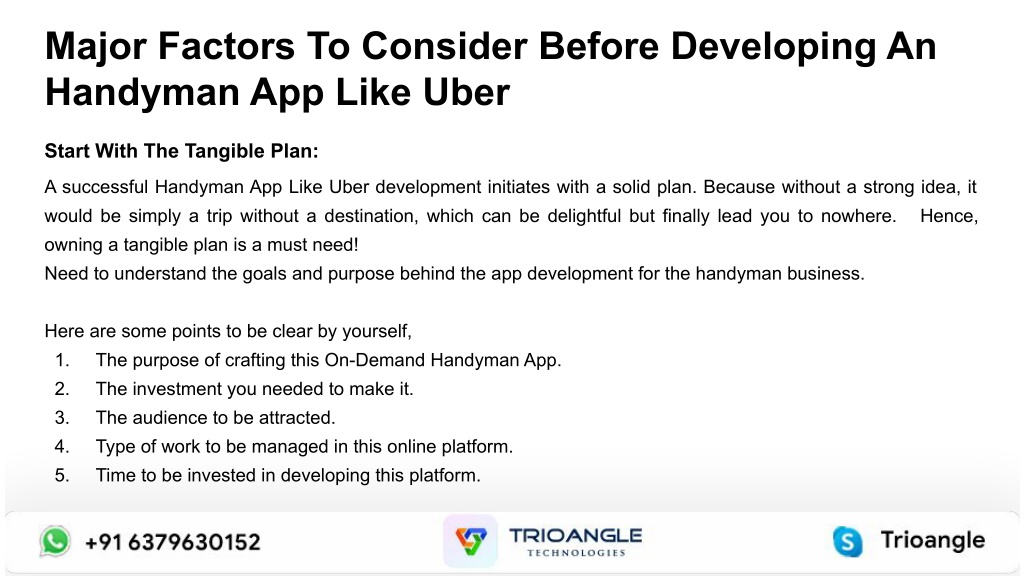 Major Factors To Consider Before Developing An Handyman App Like Uber

Start With The Tangible Plan:

A successful Handyman App Like Uber development initiates with a solid plan. Because without a strong idea, it would be simply a trip without a destination, which can be delightful but finally lead you to nowhere. Hence, owning a tangible plan is a must need!
Need to understand the goals and purpose behind the app development for the handyman business.

Here are some points to be clear by yourself,
1. The purpose of crafting this On-Demand Handyman App.
2. The investment you needed to make it.
3. The audience to be attracted.
4. Type of work to be managed in this online platform.
5. Time to be invested in developing this platform.

+91 6379630152

TRIOANGLE
TECHNOLOGIES

Trioangle